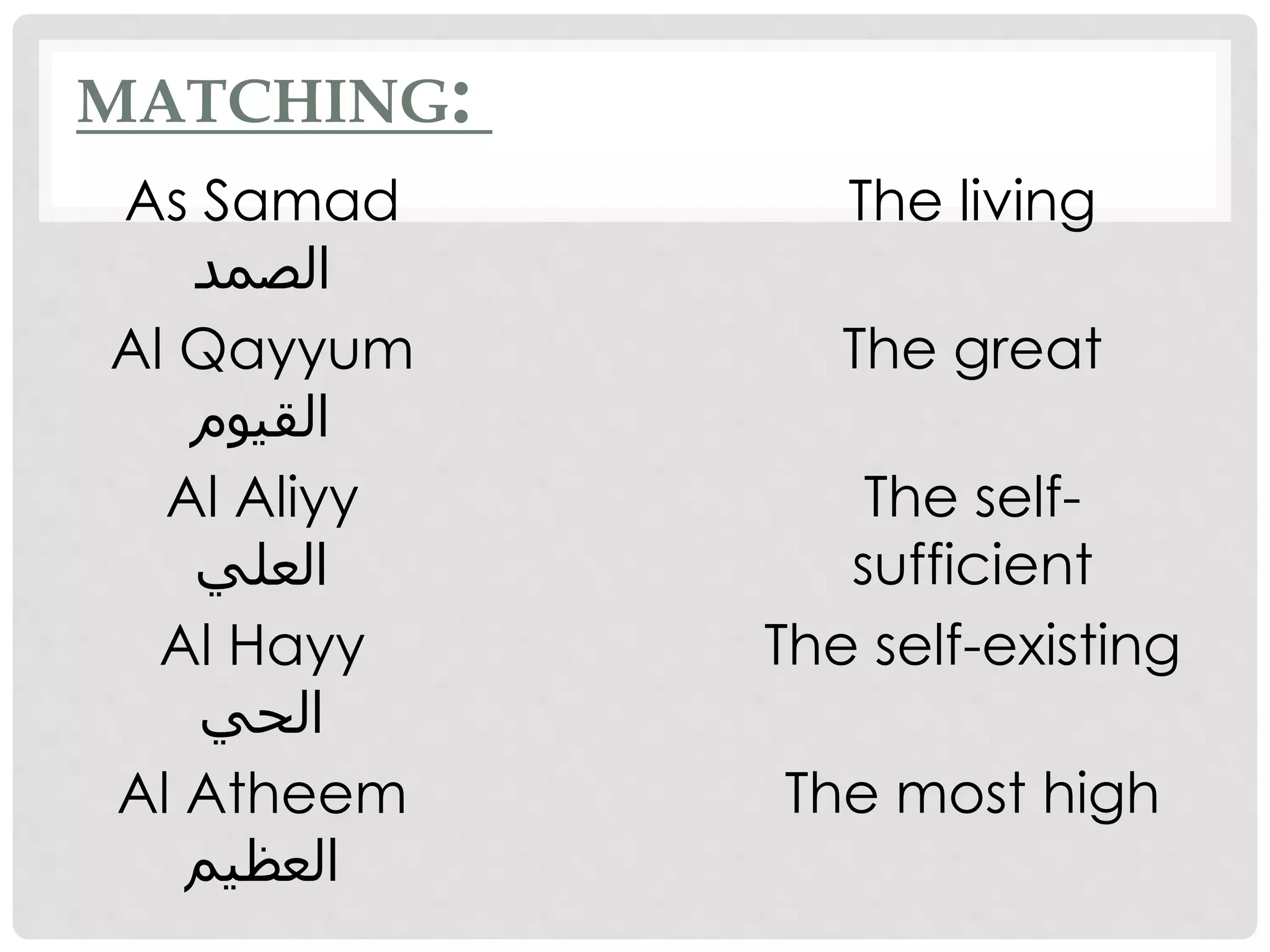 MATCHING:

As Samad
الصمد

Al Qayyum
القيوم

Al Aliyy
العلي

Al Hayy
الحي

Al Atheem
العظيم

The living

The great

The self-sufficient

The self-existing

The most high